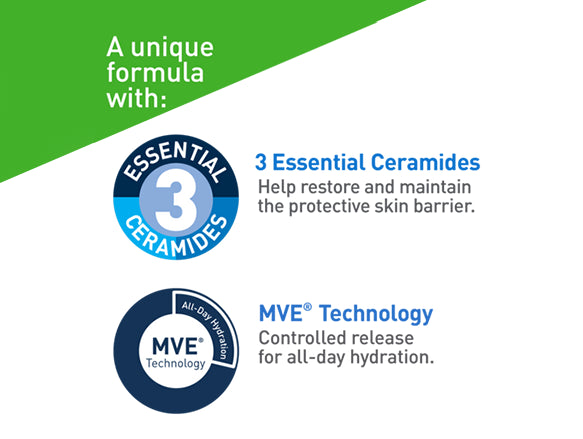 A unique formula with:

ESSENTIAL
3
CERAMIDES

3 Essential Ceramides
Help restore and maintain the protective skin barrier.

All-Day Hydration
MVE®
Technology

MVE® Technology
Controlled release for all-day hydration.